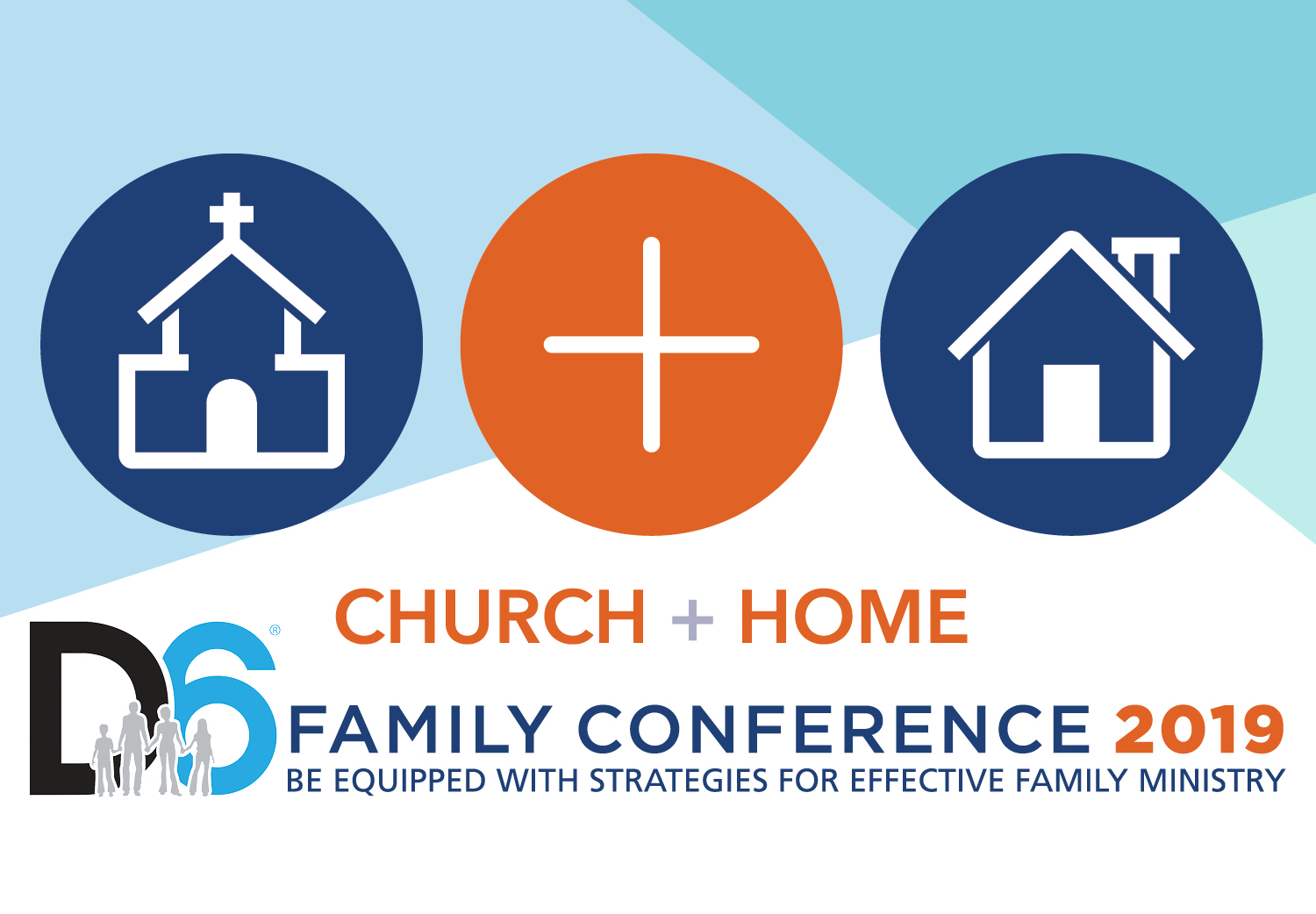 CHURCH + HOME

D6®

FAMILY CONFERENCE 2019
BE EQUIPPED WITH STRATEGIES FOR EFFECTIVE FAMILY MINISTRY